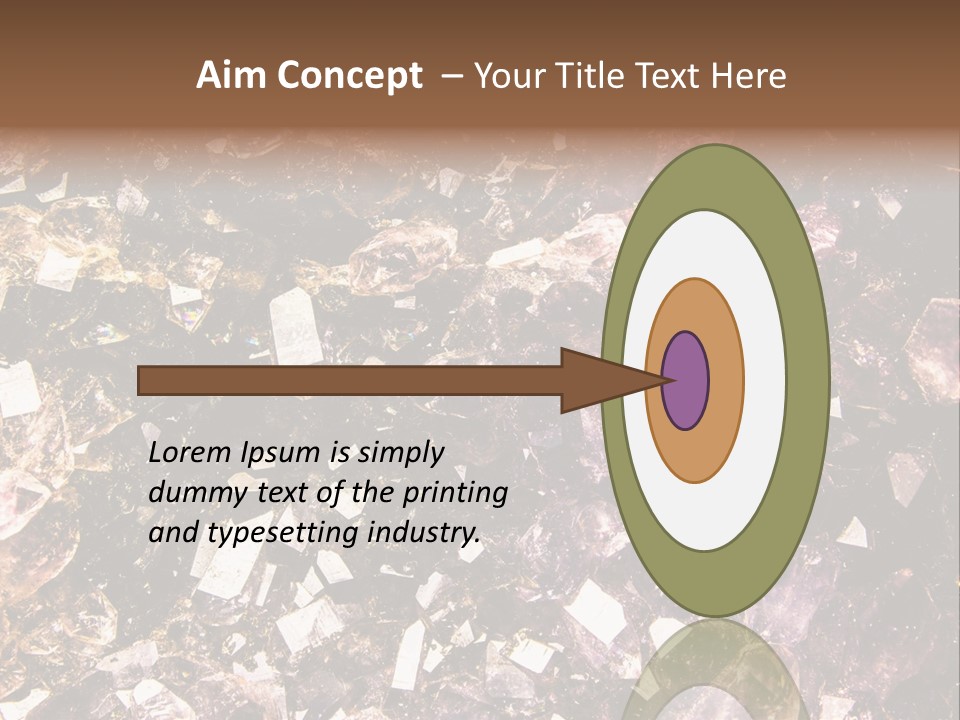 Aim Concept – Your Title Text Here

Lorem Ipsum is simply dummy text of the printing and typesetting industry.